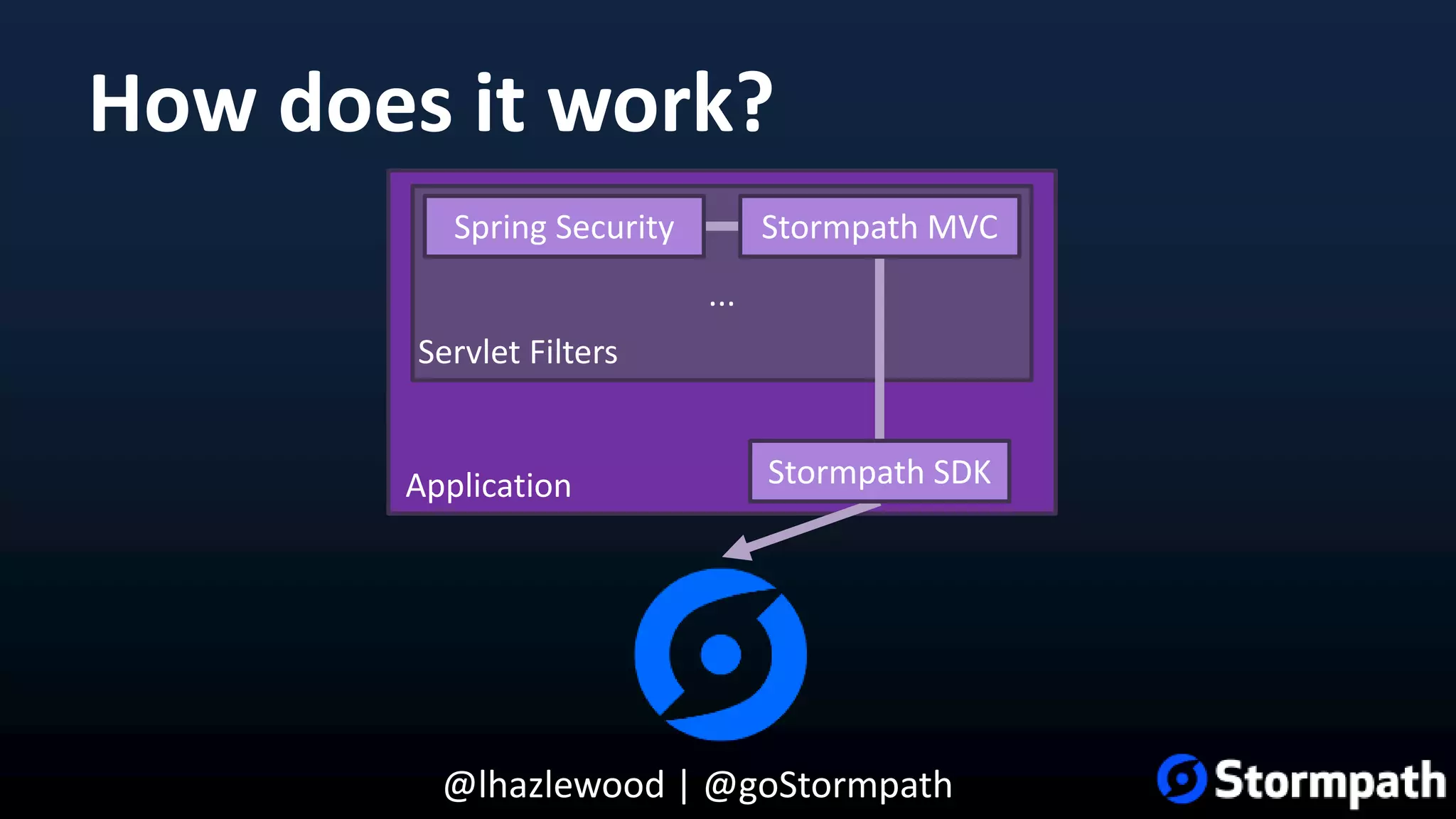 How does it work?

Spring Security

Stormpath MVC

...

Servlet Filters

Application

Stormpath SDK

@lhazlewood | @goStormpath

Stormpath